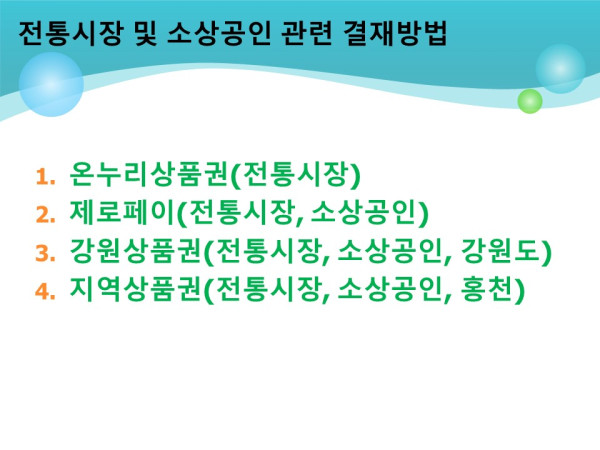 전통시장 및 소상공인 관련 결재방법

1. 온누리상품권(전통시장)
2. 제로페이(전통시장, 소상공인)
3. 강원상품권(전통시장, 소상공인, 강원도)
4. 지역상품권(전통시장, 소상공인, 홍천)